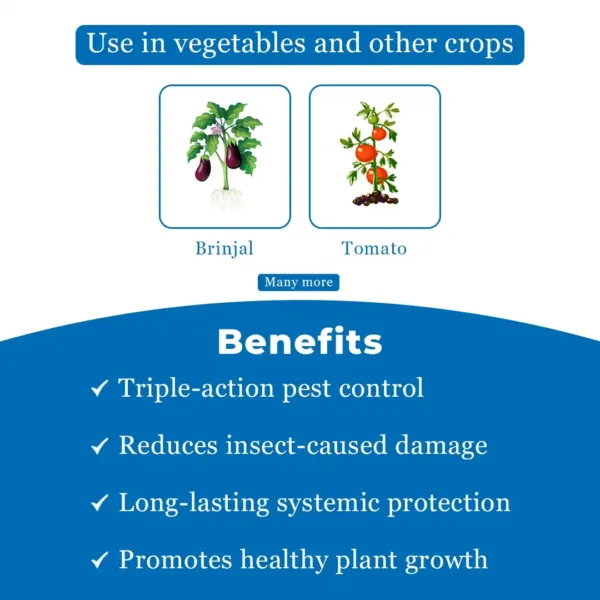 Use in vegetables and other crops

Brinjal

Tomato

Many more

Benefits

✓ Triple-action pest control

✓ Reduces insect-caused damage

✓ Long-lasting systemic protection

✓ Promotes healthy plant growth